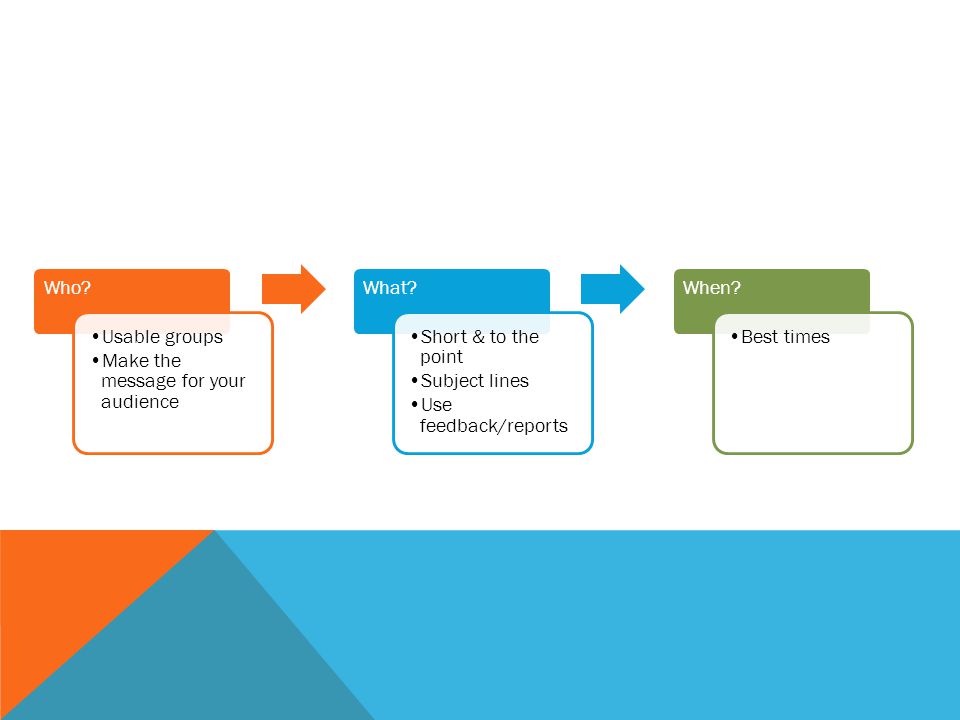 Who?

• Usable groups
• Make the message for your audience

What?

• Short & to the point
• Subject lines
• Use feedback/reports

When?

• Best times